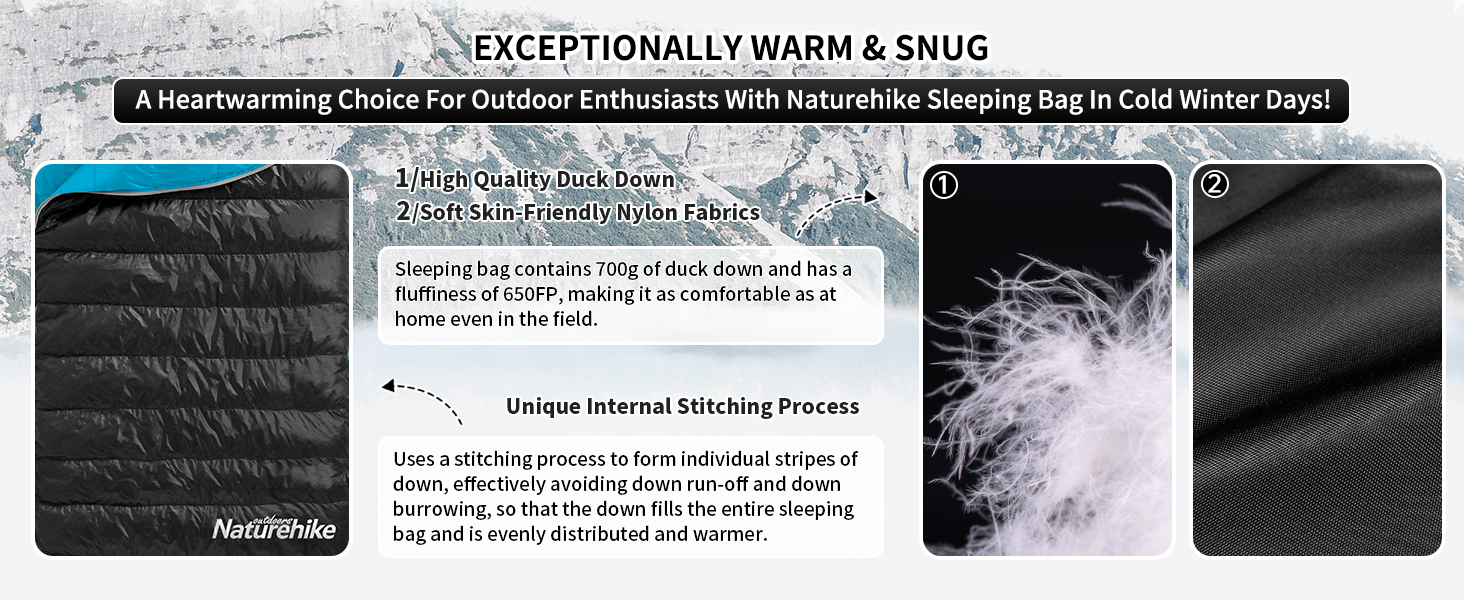 EXCEPTIONALLY WARM & SNUG

A Heartwarming Choice For Outdoor Enthusiasts With Naturehike Sleeping Bag In Cold Winter Days!

outdoors
Naturehike

1/High Quality Duck Down
2/Soft Skin-Friendly Nylon Fabrics

Sleeping bag contains 700g of duck down and has a fluffiness of 650FP, making it as comfortable as at home even in the field.

Unique Internal Stitching Process

Uses a stitching process to form individual stripes of down, effectively avoiding down run-off and down burrowing, so that the down fills the entire sleeping bag and is evenly distributed and warmer.

①

②